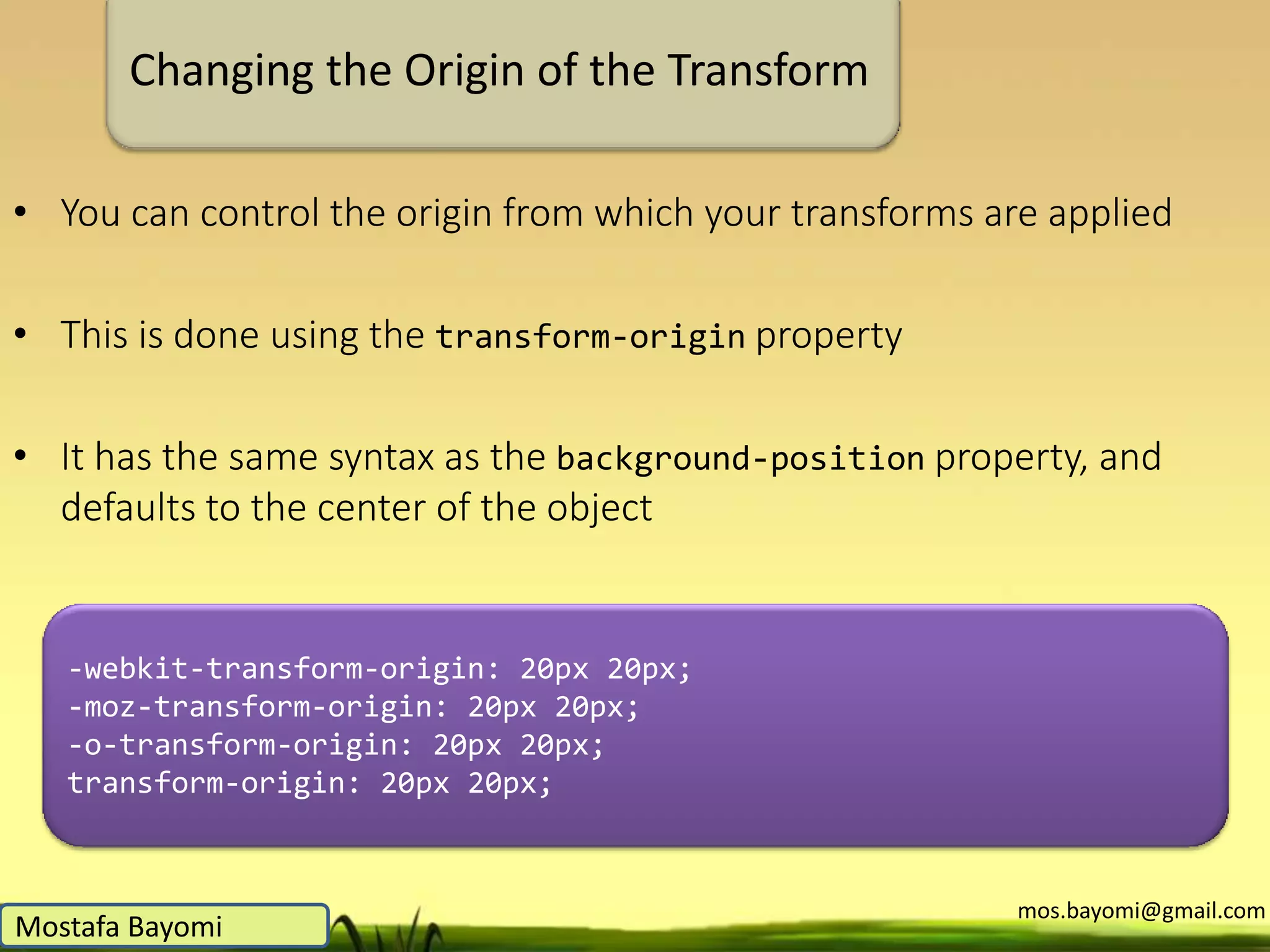 Changing the Origin of the Transform

• You can control the origin from which your transforms are applied

• This is done using the transform-origin property

• It has the same syntax as the background-position property, and defaults to the center of the object

-webkit-transform-origin: 20px 20px;
-moz-transform-origin: 20px 20px;
-o-transform-origin: 20px 20px;
transform-origin: 20px 20px;

Mostafa Bayomi

mos.bayomi@gmail.com